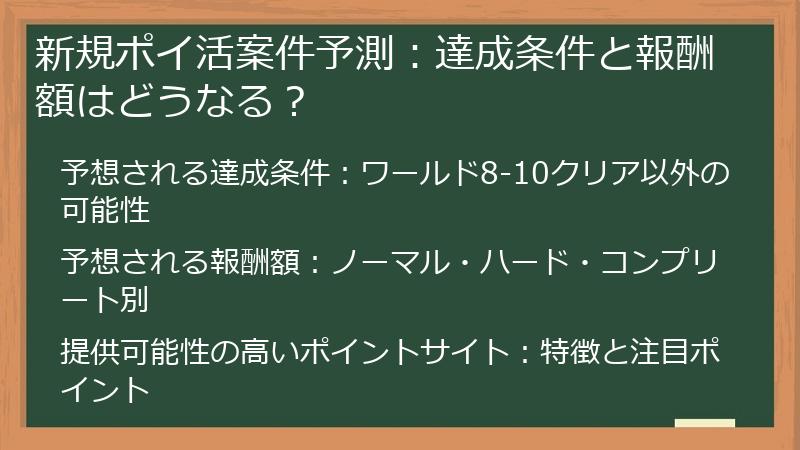 新規ポイ活案件予測：達成条件と報酬額はどうなる？

予想される達成条件：ワールド8-10クリア以外の可能性

予想される報酬額：ノーマル・ハード・コンプリート別

提供可能性の高いポイントサイト：特徴と注目ポイント